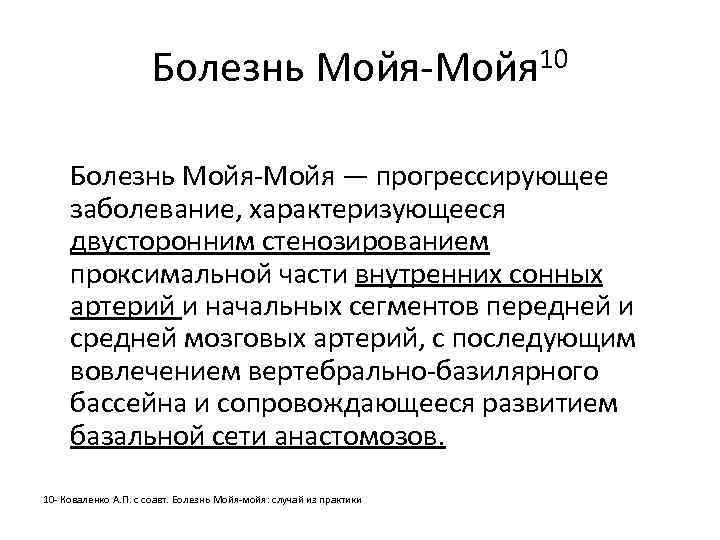 Болезнь Мойя-Мойя$^{10}$

Болезнь Мойя-Мойя — прогрессирующее заболевание, характеризующееся двусторонним стенозированием проксимальной части внутренних сонных артерий и начальных сегментов передней и средней мозговых артерий, с последующим вовлечением вертебрально-базилярного бассейна и сопровождающееся развитием базальной сети анастомозов.

10- Коваленко А.П. с соавт. Болезнь Мойя-мойя: случай из практики